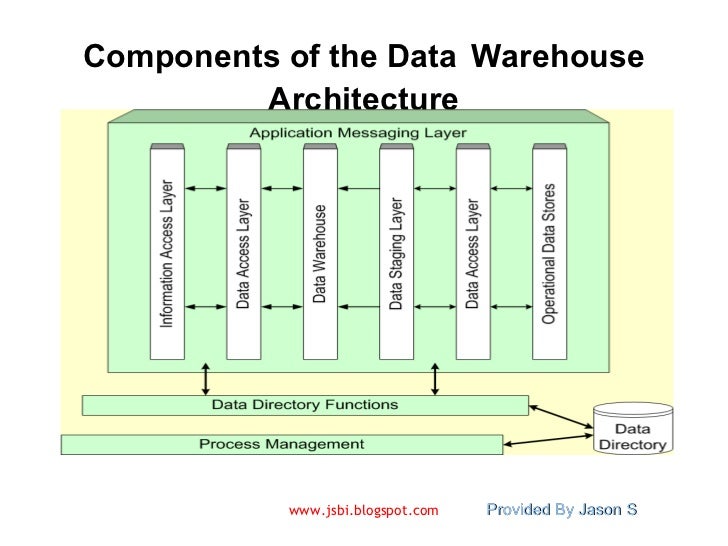 Components of the Data Warehouse Architecture

Application Messaging Layer

Information Access Layer

Data Access Layer

Data Warehouse

Data Staging Layer

Data Access Layer

Operational Data Stores

Data Directory Functions

Process Management

Data Directory

www.jsbi.blogspot.com

Provided By Jason S